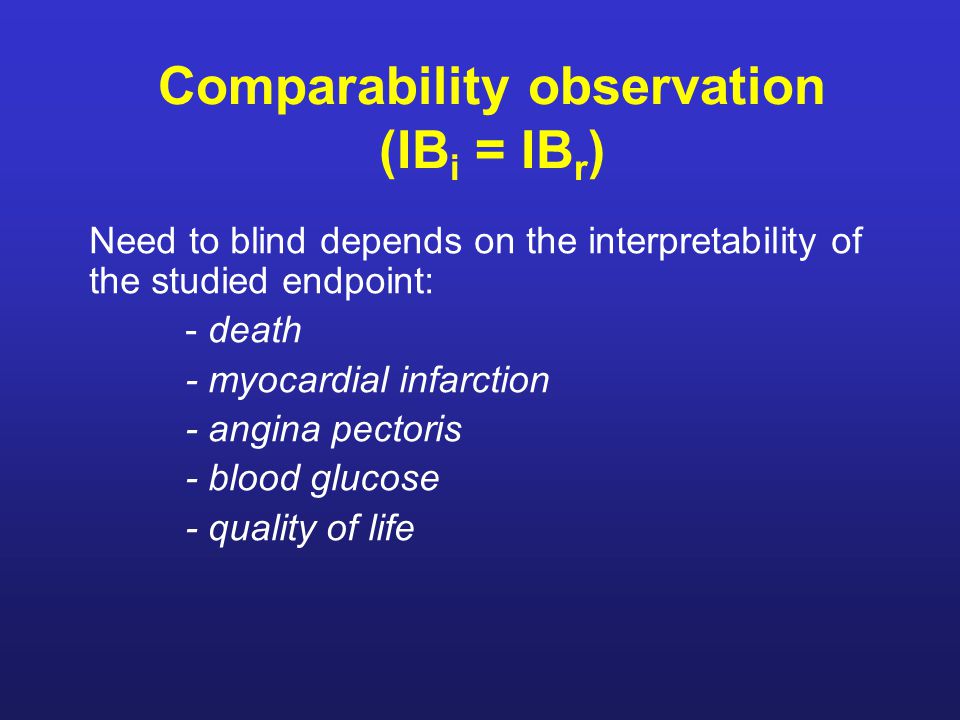 Comparability observation
($IB_i = IB_r$)

Need to blind depends on the interpretability of the studied endpoint:

- death
- myocardial infarction
- angina pectoris
- blood glucose
- quality of life